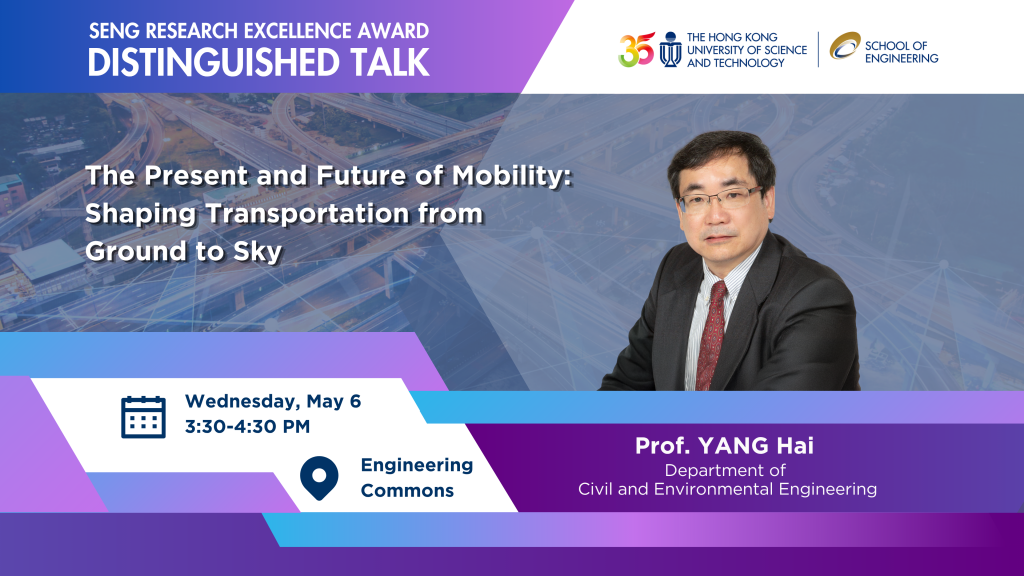 SENG RESEARCH EXCELLENCE AWARD
DISTINGUISHED TALK

35 THE HONG KONG UNIVERSITY OF SCIENCE AND TECHNOLOGY

SCHOOL OF ENGINEERING

The Present and Future of Mobility: Shaping Transportation from Ground to Sky

Wednesday, May 6
3:30-4:30 PM

Engineering Commons

Prof. YANG Hai
Department of Civil and Environmental Engineering